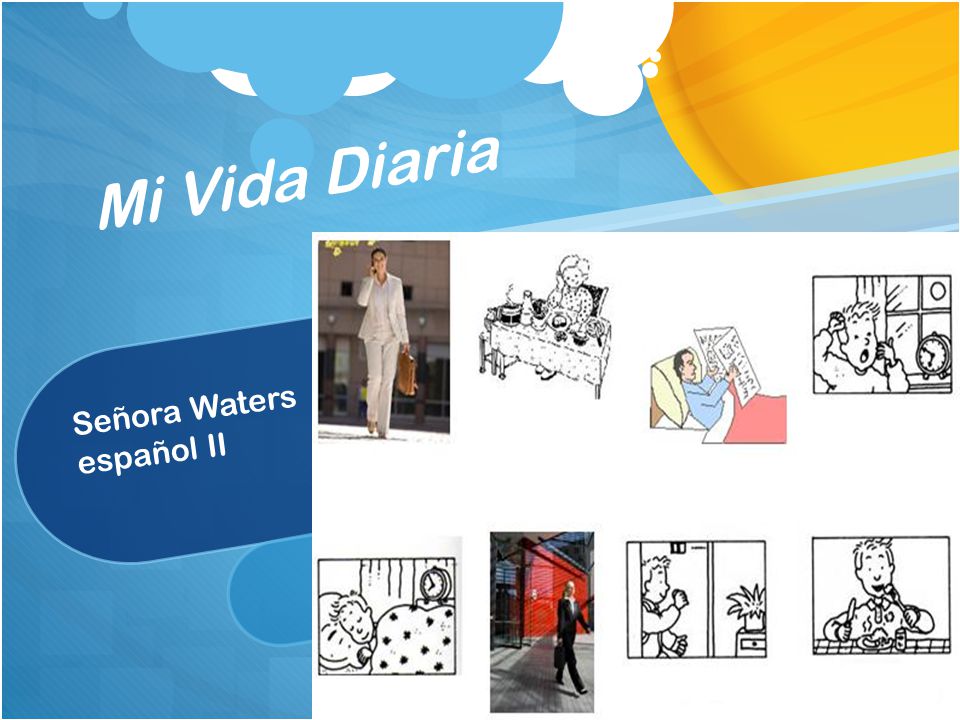 Mi Vida Diaria

Señora Waters
español II